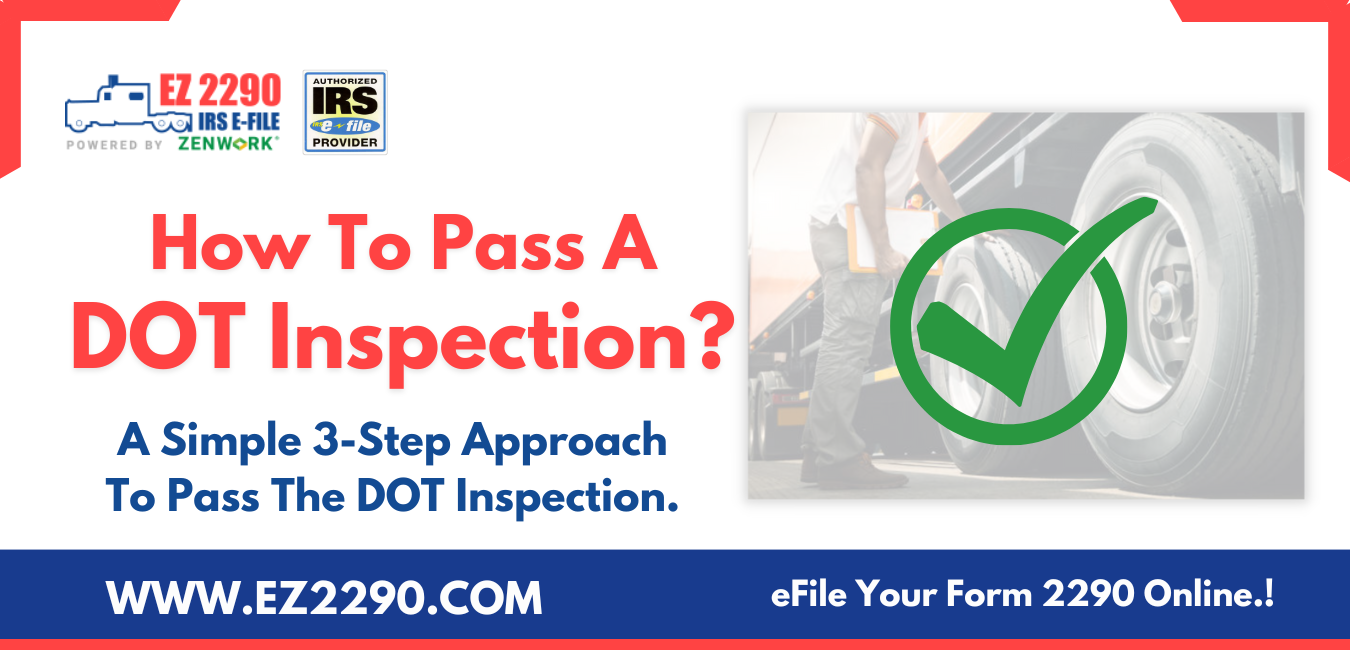 EZ 2290
IRS E-FILE
POWERED BY ZENWORK®

AUTHORIZED
IRS
e-file
PROVIDER

How To Pass A DOT Inspection?

A Simple 3-Step Approach To Pass The DOT Inspection.

WWW.EZ2290.COM

eFile Your Form 2290 Online.!